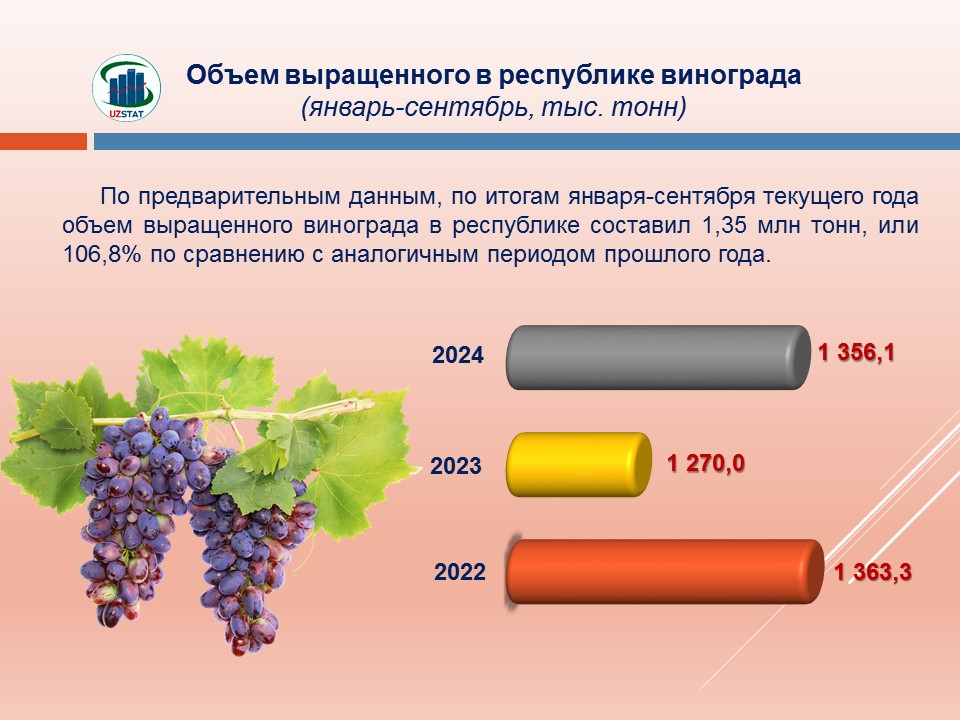 UZSTAT

Объем выращенного в республике винограда
(январь-сентябрь, тыс. тонн)

По предварительным данным, по итогам января-сентября текущего года объем выращенного винограда в республике составил 1,35 млн тонн, или 106,8% по сравнению с аналогичным периодом прошлого года.

2024 1 356,1

2023 1 270,0

2022 1 363,3